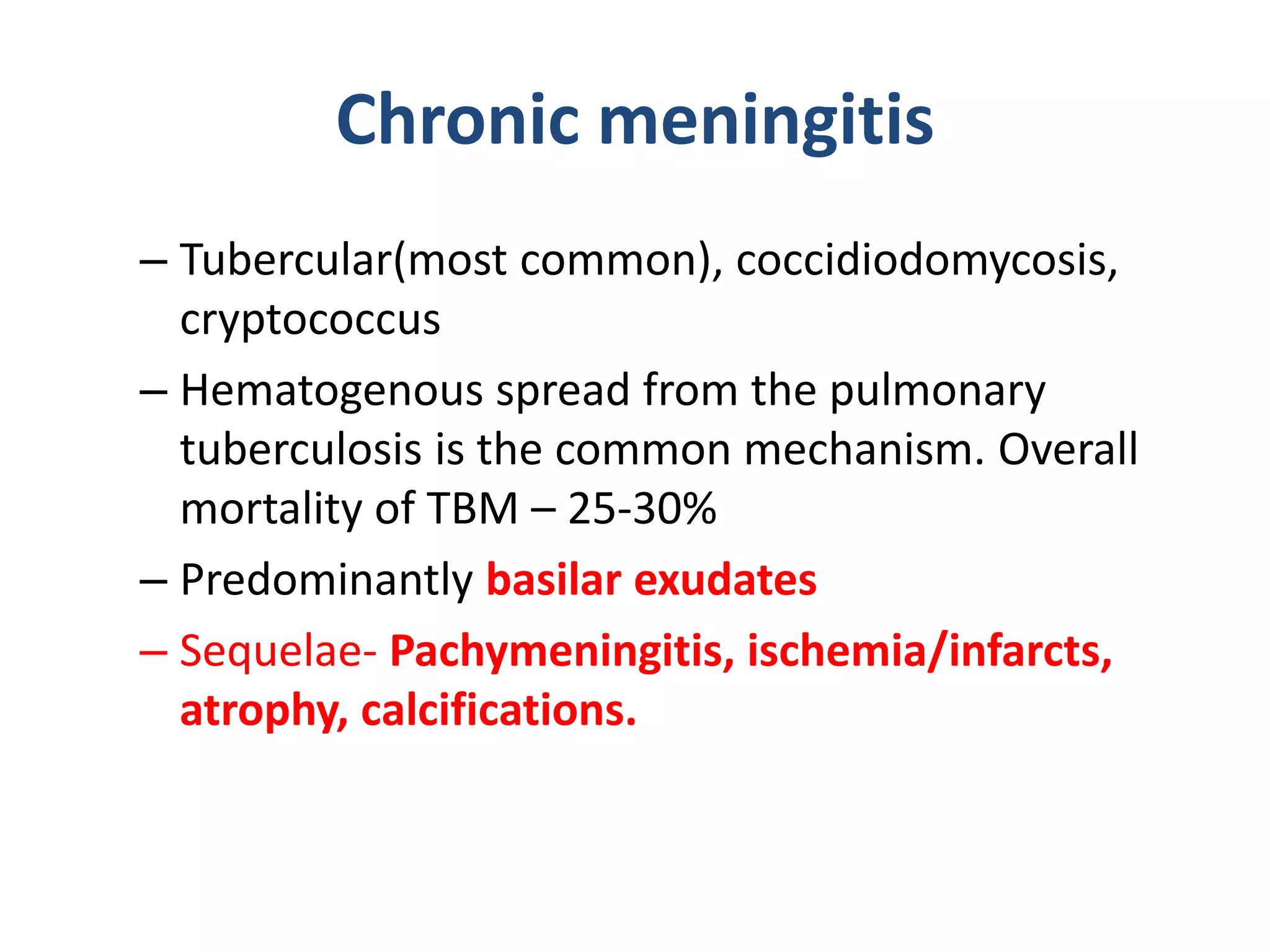 Chronic meningitis

– Tubercular(most common), coccidiodomycosis, cryptococcus

– Hematogenous spread from the pulmonary tuberculosis is the common mechanism. Overall mortality of TBM – 25-30%

– Predominantly basilar exudates

– Sequelae- Pachymeningitis, ischemia/infarcts, atrophy, calcifications.